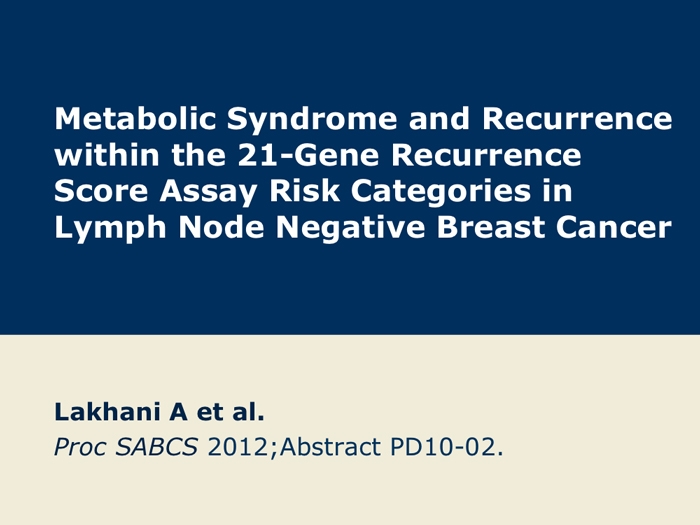 Metabolic Syndrome and Recurrence within the 21-Gene Recurrence Score Assay Risk Categories in Lymph Node Negative Breast Cancer

Lakhani A et al.
Proc SABCS 2012;Abstract PD10-02.